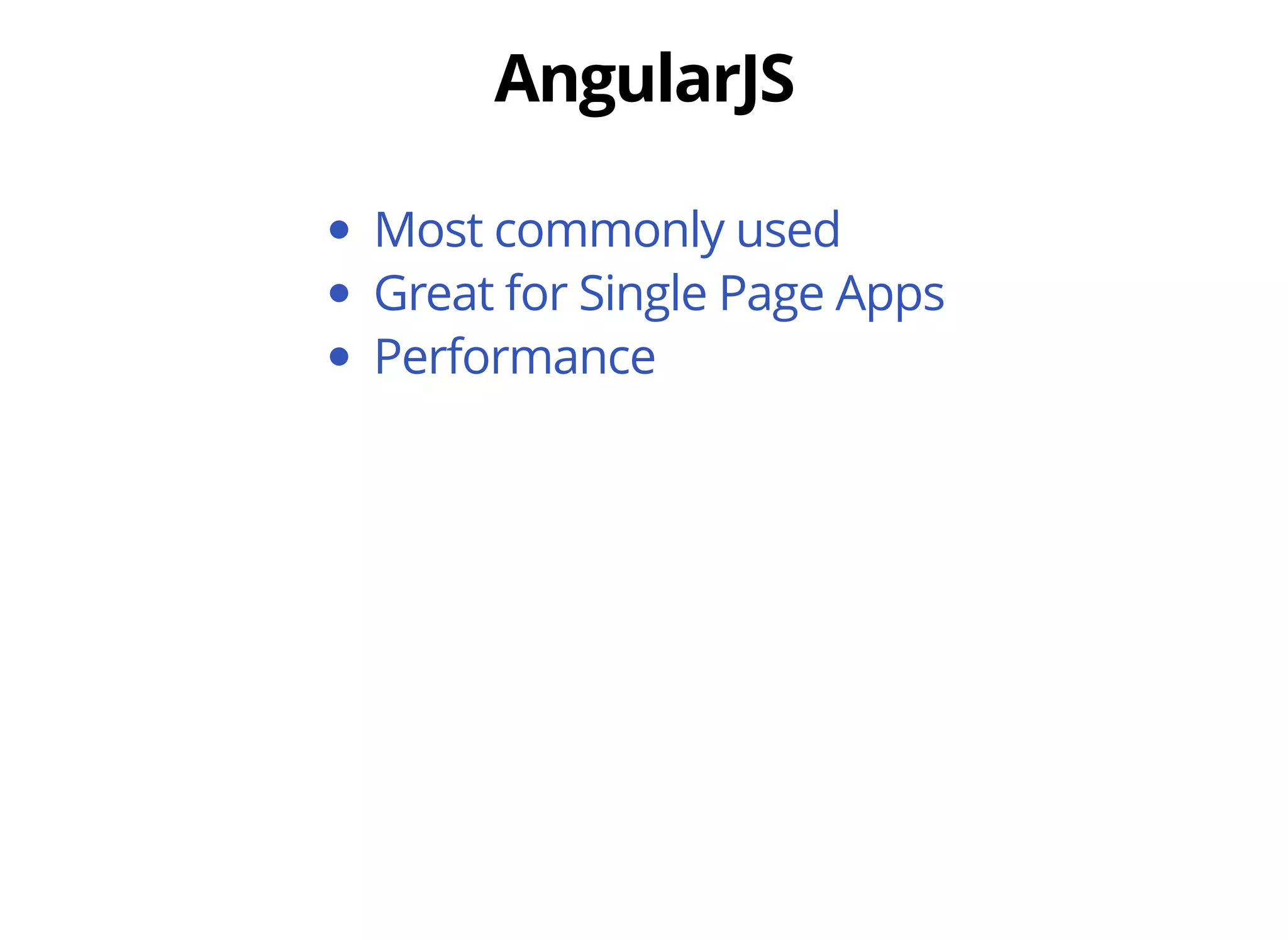 AngularJS

- Most commonly used
- Great for Single Page Apps
- Performance